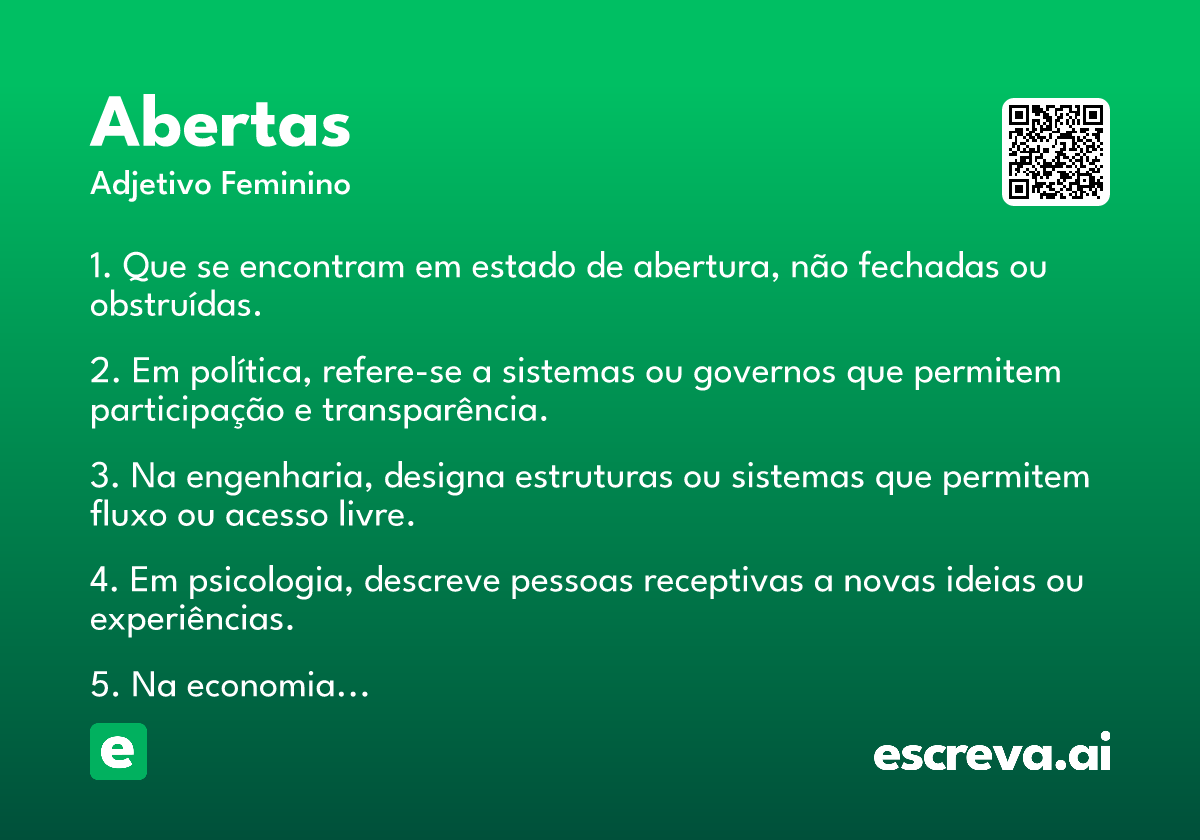 Abertas
Adjetivo Feminino

1. Que se encontram em estado de abertura, não fechadas ou obstruídas.

2. Em política, refere-se a sistemas ou governos que permitem participação e transparência.

3. Na engenharia, designa estruturas ou sistemas que permitem fluxo ou acesso livre.

4. Em psicologia, descreve pessoas receptivas a novas ideias ou experiências.

5. Na economia…

e

escreva.ai